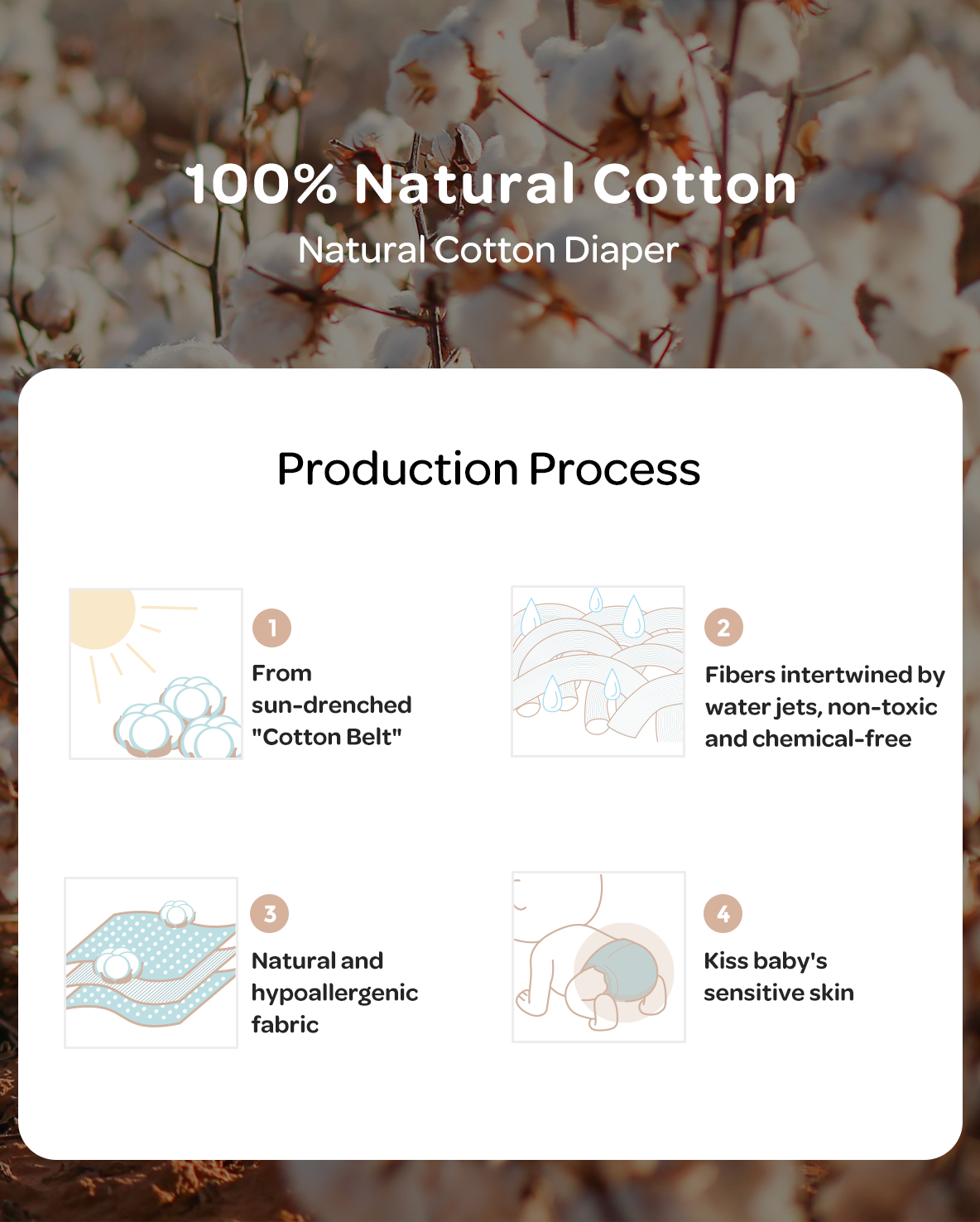 100% Natural Cotton
Natural Cotton Diaper

Production Process

1
From sun-drenched "Cotton Belt"

2
Fibers intertwined by water jets, non-toxic and chemical-free

3
Natural and hypoallergenic fabric

4
Kiss baby's sensitive skin